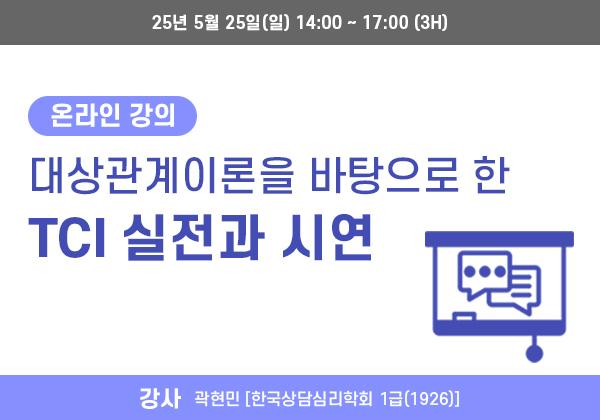 25년 5월 25일(일) 14:00 ~ 17:00 (3H)

온라인 강의

대상관계이론을 바탕으로 한

TCI 실전과 시연

강사 곽현민 [한국상담심리학회 1급(1926)]